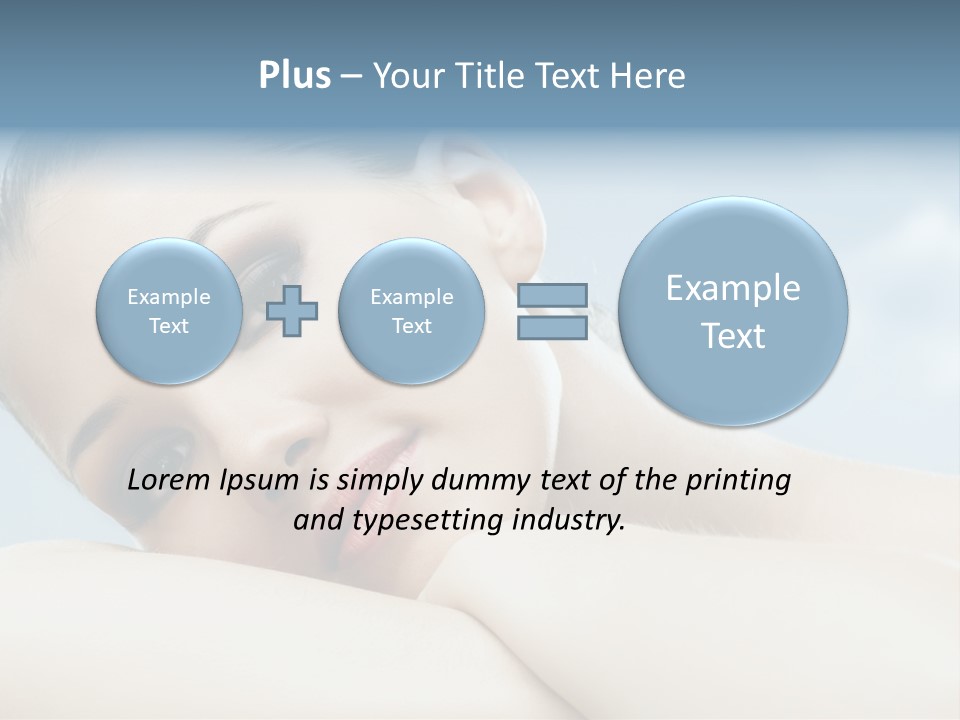 Plus – Your Title Text Here

Example Text

Example Text

Example Text

Lorem Ipsum is simply dummy text of the printing and typesetting industry.